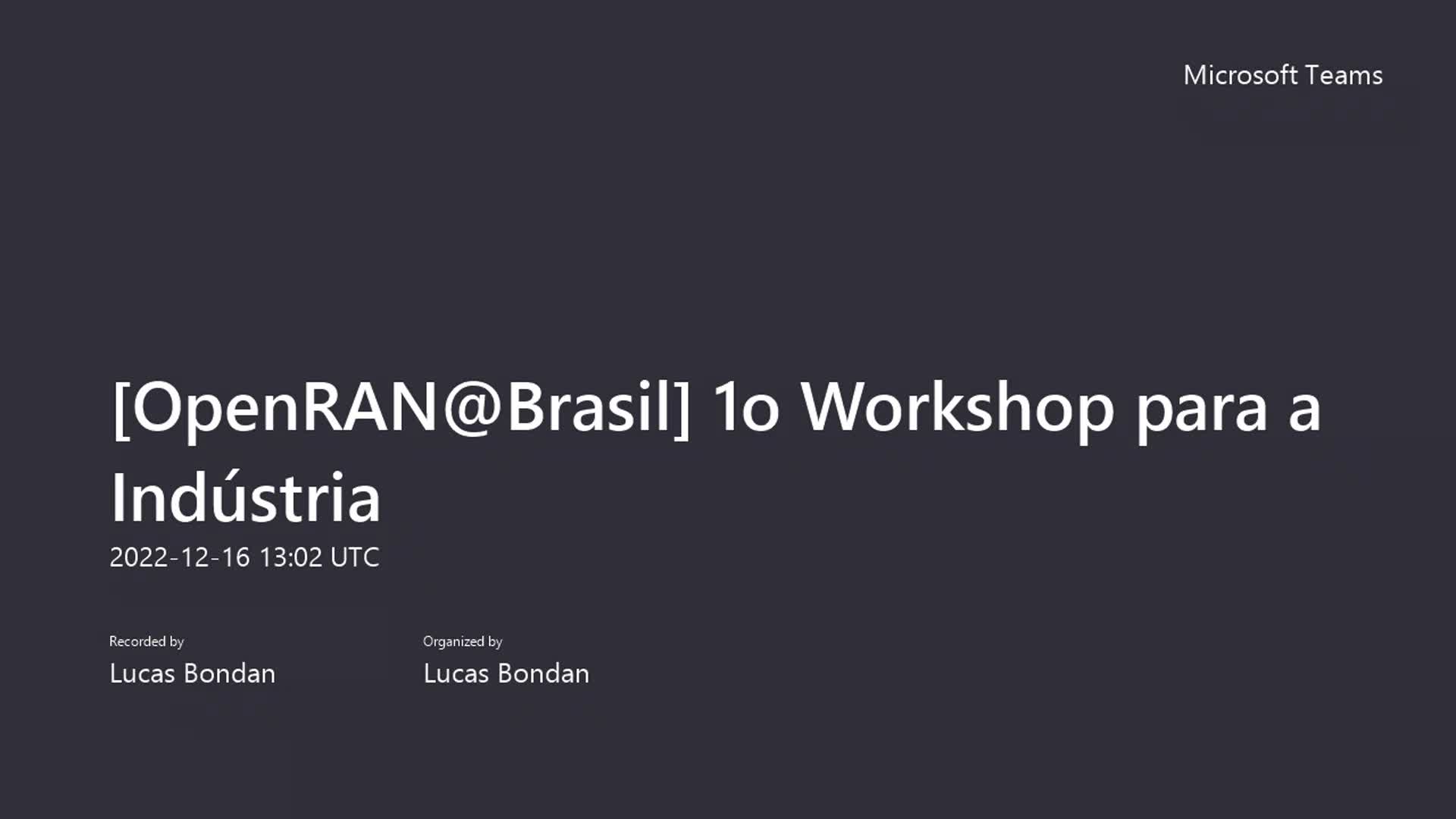 Microsoft Teams

[OpenRAN@Brasil] 1o Workshop para a Indústria

2022-12-16 13:02 UTC

Recorded by
Lucas Bondan

Organized by
Lucas Bondan